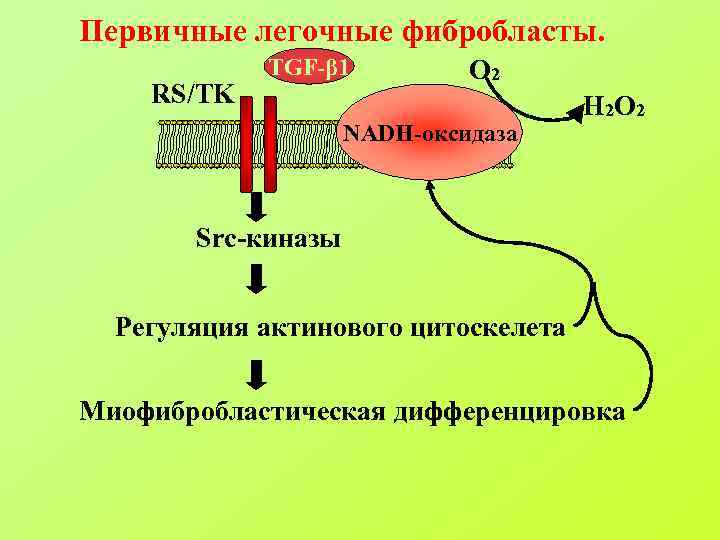 Первичные легочные фибробласты.

TGF-β1

$O_2$

RS/TK

$H_2O_2$

NADH-оксидаза

Src-киназы

Регуляция актинового цитоскелета

Миофибробластическая дифференцировка